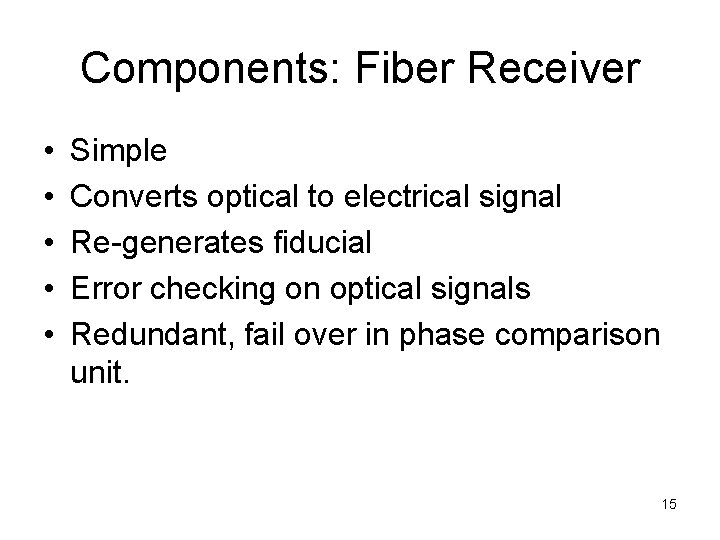 Components: Fiber Receiver

• Simple
• Converts optical to electrical signal
• Re-generates fiducial
• Error checking on optical signals
• Redundant, fail over in phase comparison unit.

15